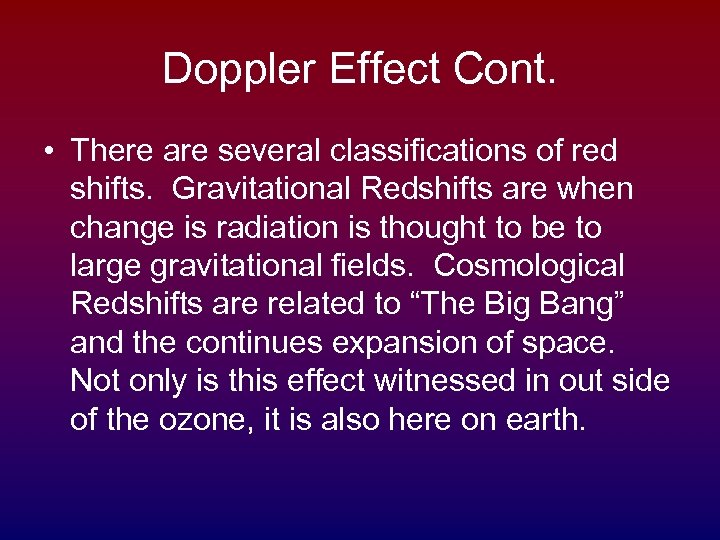 Doppler Effect Cont.

• There are several classifications of red shifts. Gravitational Redshifts are when change is radiation is thought to be to large gravitational fields. Cosmological Redshifts are related to “The Big Bang” and the continues expansion of space. Not only is this effect witnessed in out side of the ozone, it is also here on earth.